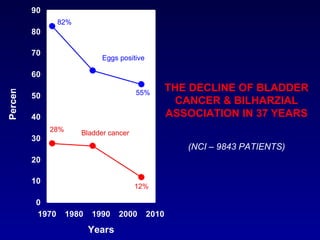 90
80
70
60
50
40
30
20
10
0

Percen

82%
Eggs positive
55%
28%
Bladder cancer
12%

1970 1980 1990 2000 2010

Years

THE DECLINE OF BLADDER CANCER & BILHARZIAL ASSOCIATION IN 37 YEARS

(NCI – 9843 PATIENTS)